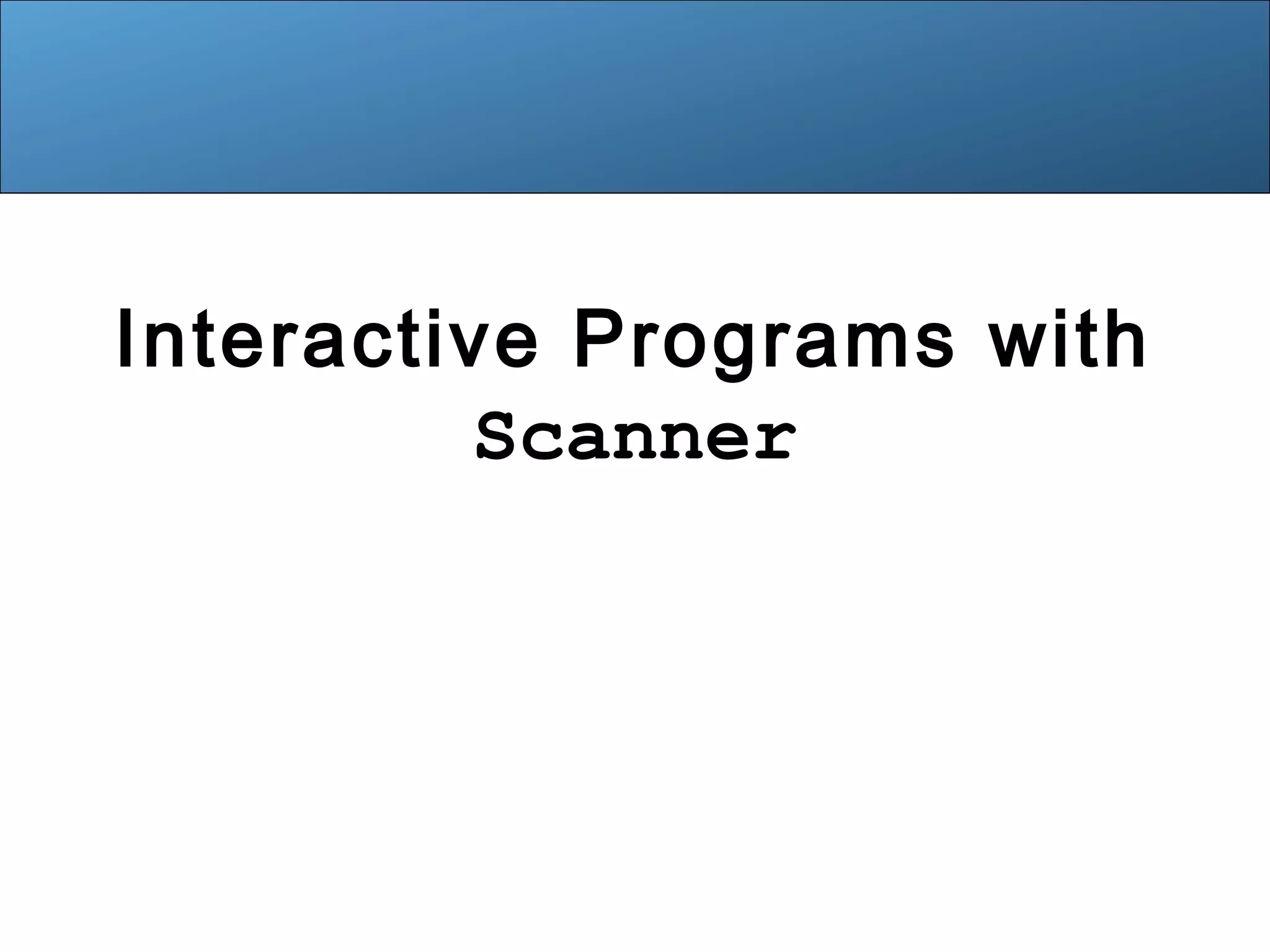 Interactive Programs with Scanner